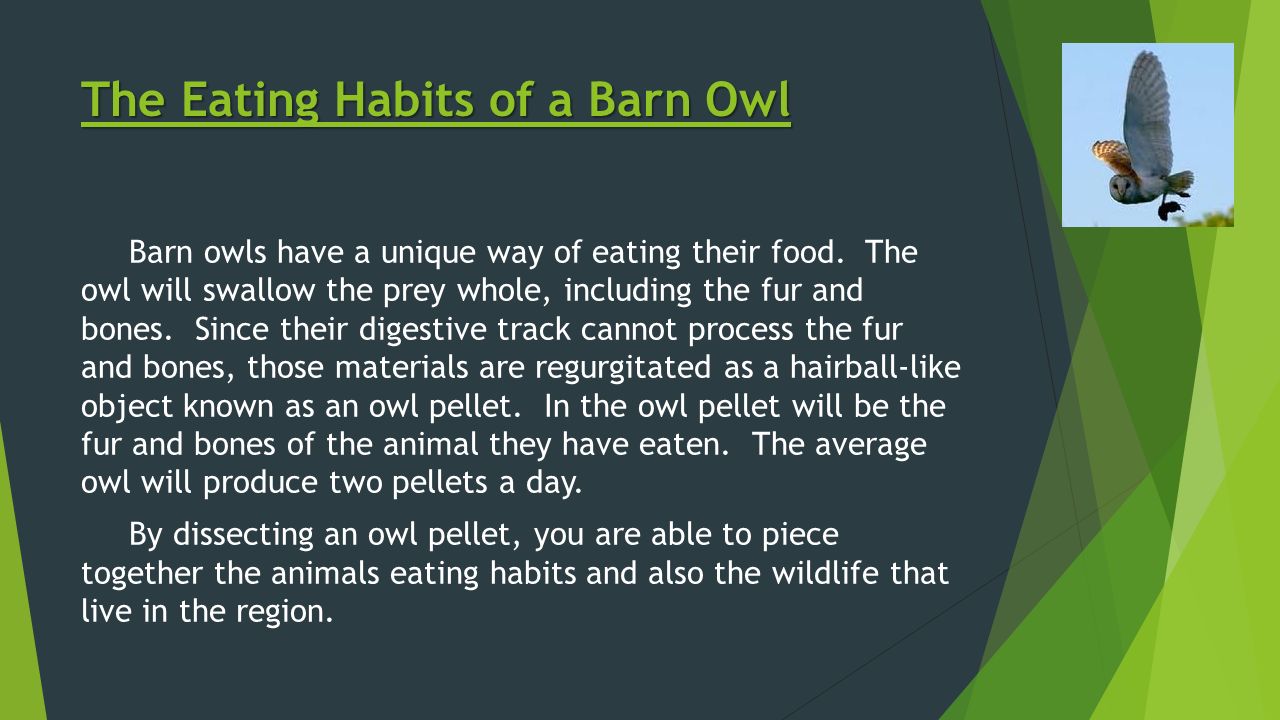 The Eating Habits of a Barn Owl

Barn owls have a unique way of eating their food. The owl will swallow the prey whole, including the fur and bones. Since their digestive track cannot process the fur and bones, those materials are regurgitated as a hairball-like object known as an owl pellet. In the owl pellet will be the fur and bones of the animal they have eaten. The average owl will produce two pellets a day.

By dissecting an owl pellet, you are able to piece together the animals eating habits and also the wildlife that live in the region.